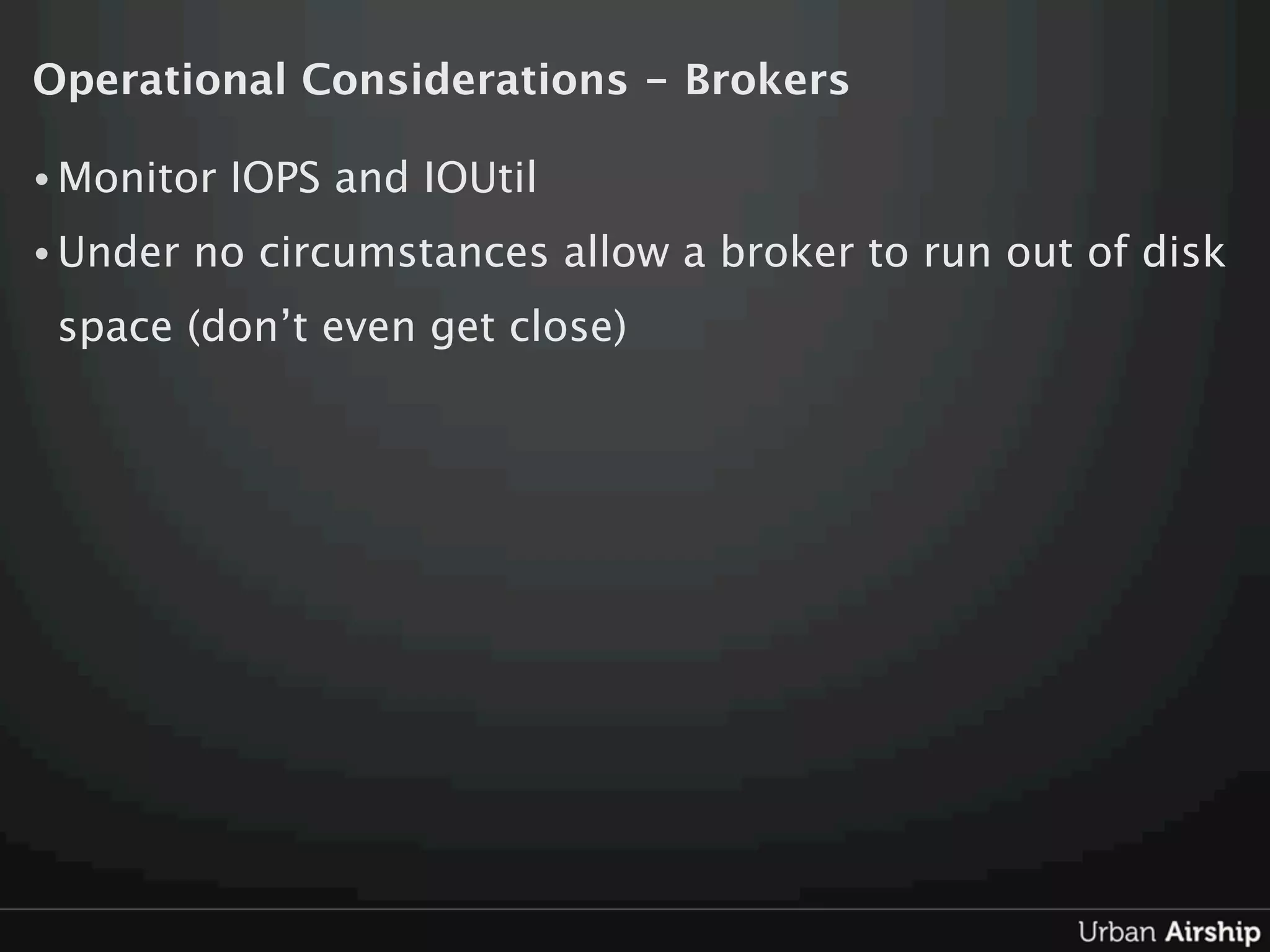 Operational Considerations - Brokers

• Monitor IOPS and IOUtil

• Under no circumstances allow a broker to run out of disk space (don’t even get close)

Urban Airship